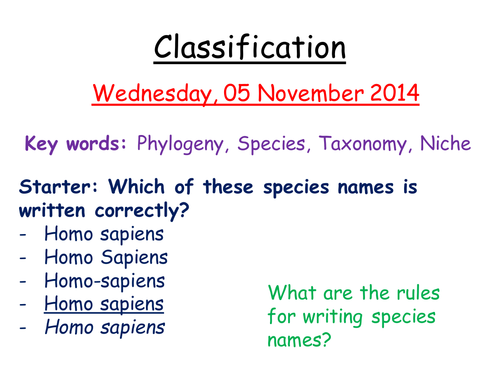 Classification

Wednesday, 05 November 2014

Key words: Phylogeny, Species, Taxonomy, Niche

Starter: Which of these species names is written correctly?
- Homo sapiens
- Homo Sapiens
- Homo-sapiens
- Homo sapiens
- Homo sapiens

What are the rules for writing species names?